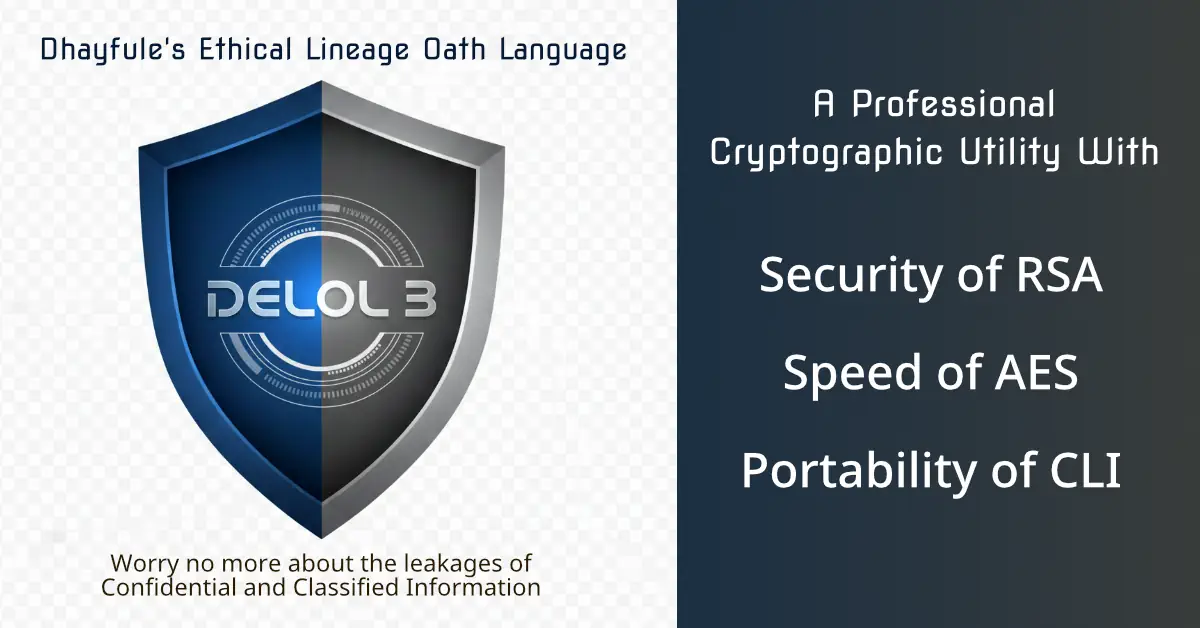 Dhayfule's Ethical Lineage Oath Language

DELOL 3

Worry no more about the leakages of Confidential and Classified Information

A Professional Cryptographic Utility With

Security of RSA

Speed of AES

Portability of CLI